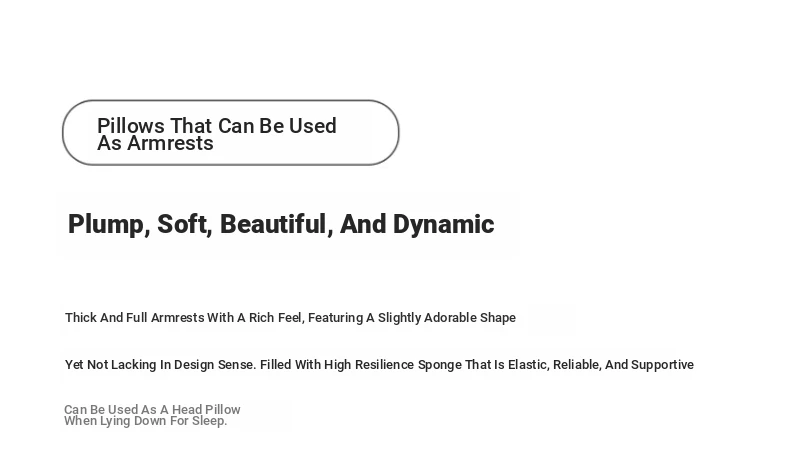 Pillows That Can Be Used As Armrests

Plump, Soft, Beautiful, And Dynamic

Thick And Full Armrests With A Rich Feel, Featuring A Slightly Adorable Shape

Yet Not Lacking In Design Sense. Filled With High Resilience Sponge That Is Elastic, Reliable, And Supportive

Can Be Used As A Head Pillow When Lying Down For Sleep.